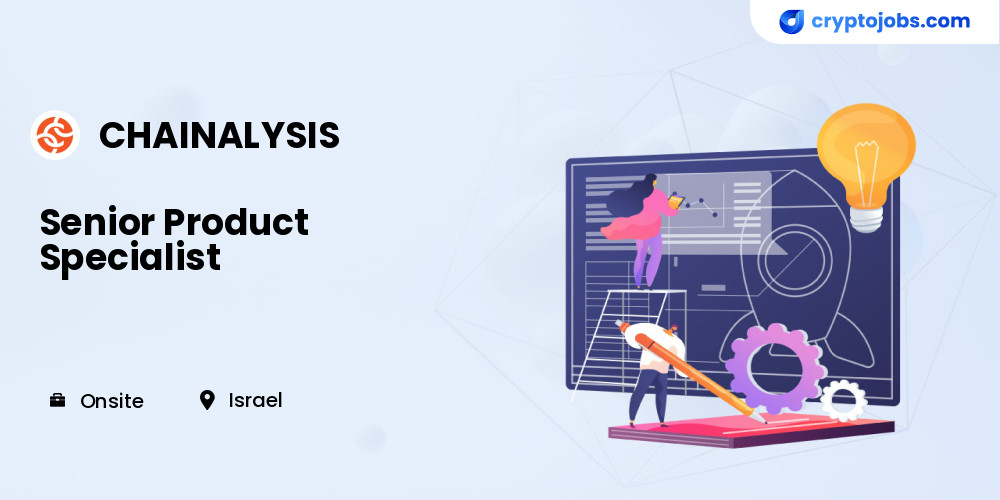 cryptojobs.com

CHAINALYSIS

Senior Product Specialist

Onsite Israel